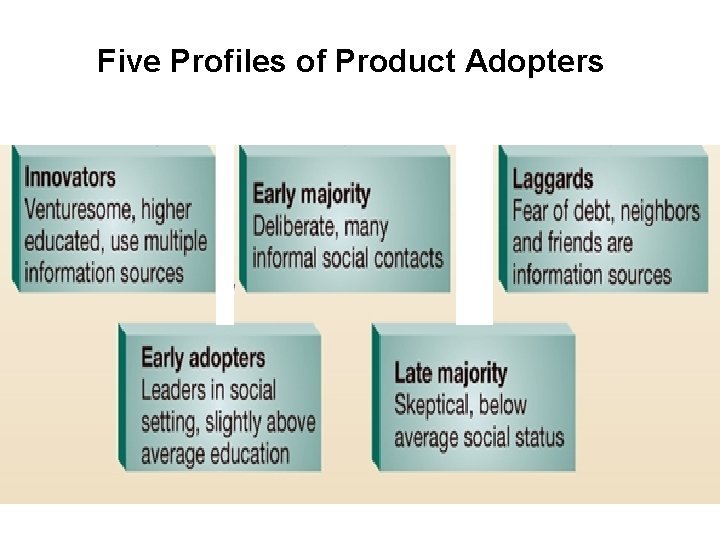 Five Profiles of Product Adopters

Innovators
Venturesome, higher educated, use multiple information sources

Early majority
Deliberate, many informal social contacts

Laggards
Fear of debt, neighbors and friends are information sources

Early adopters
Leaders in social setting, slightly above average education

Late majority
Skeptical, below average social status